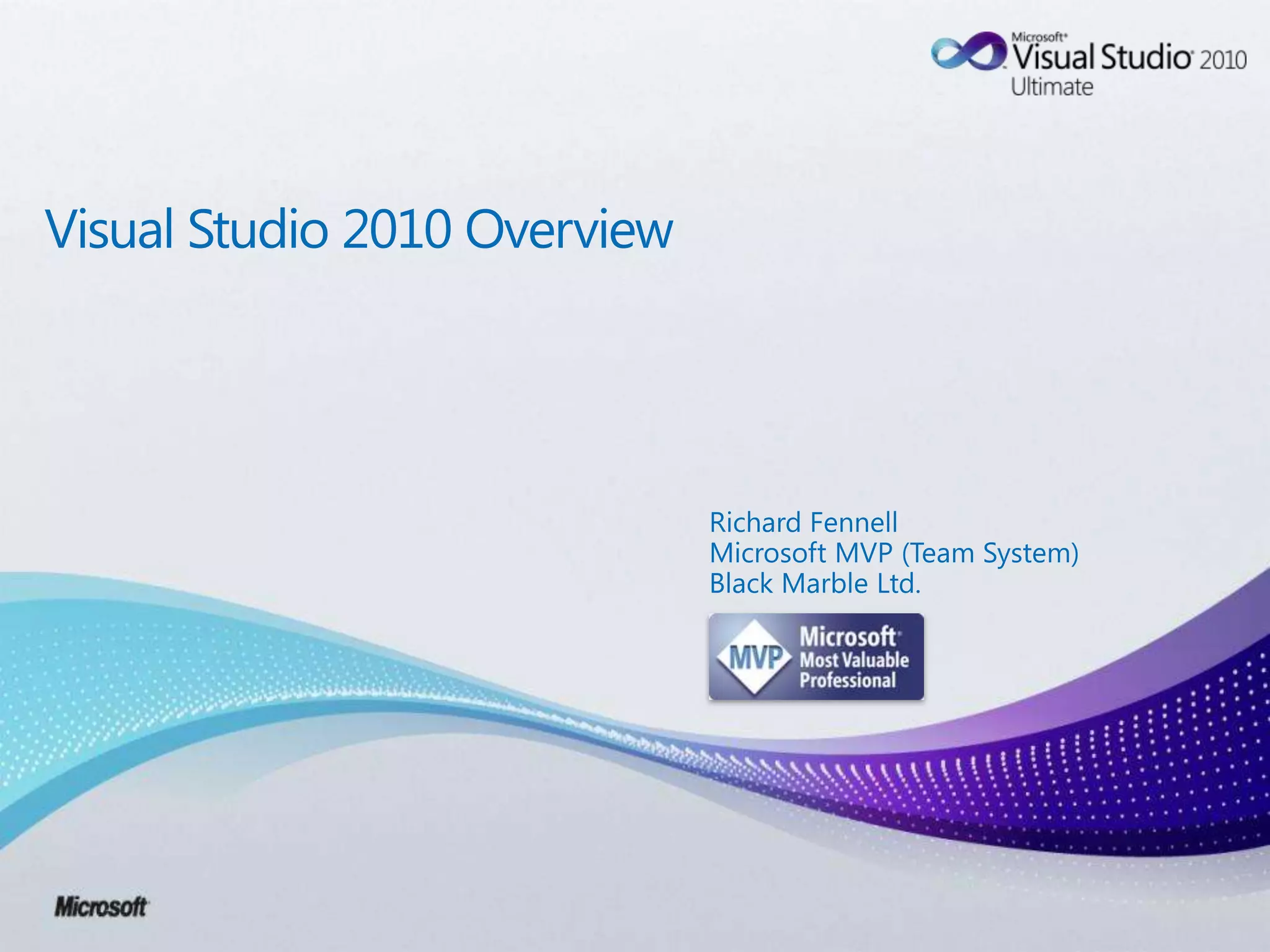 Microsoft® Visual Studio® 2010
Ultimate

Visual Studio 2010 Overview

Richard Fennell
Microsoft MVP (Team System)
Black Marble Ltd.

MVP Microsoft® Most Valuable Professional

Microsoft